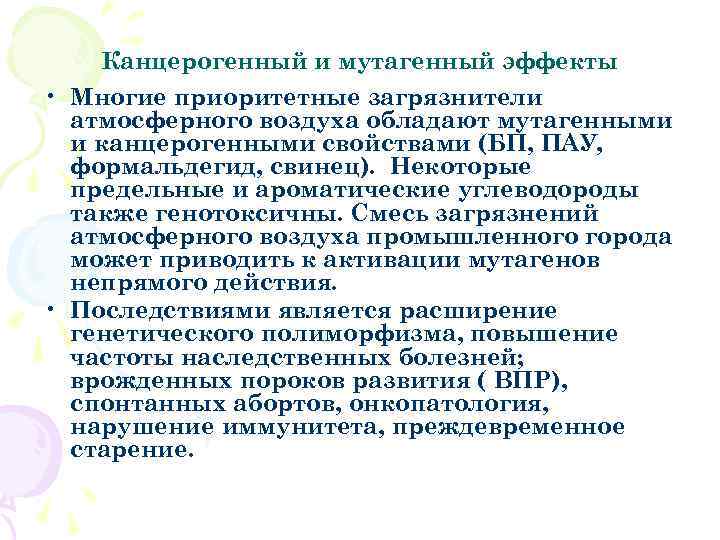 Канцерогенный и мутагенный эффекты

• Многие приоритетные загрязнители атмосферного воздуха обладают мутагенными и канцерогенными свойствами (БП, ПАУ, формальдегид, свинец). Некоторые предельные и ароматические углеводороды также генотоксичны. Смесь загрязнений атмосферного воздуха промышленного города может приводить к активации мутагенов непрямого действия.

• Последствиями является расширение генетического полиморфизма, повышение частоты наследственных болезней; врожденных пороков развития ( ВПР), спонтанных абортов, онкопатология, нарушение иммунитета, преждевременное старение.